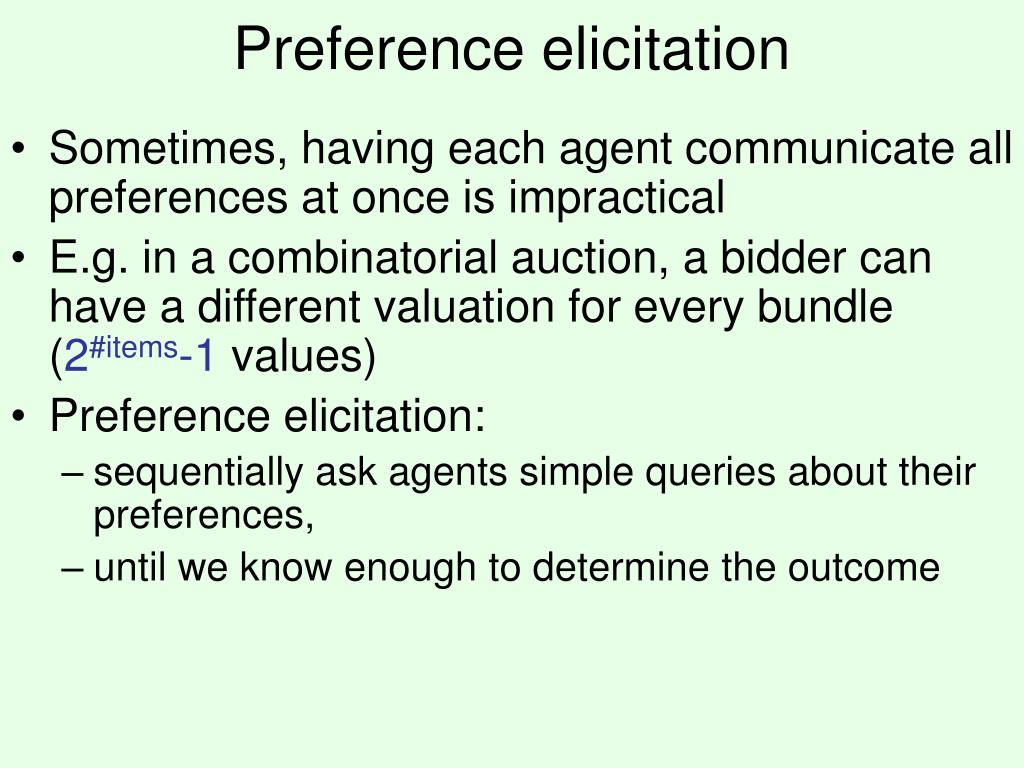 Preference elicitation

• Sometimes, having each agent communicate all preferences at once is impractical
• E.g. in a combinatorial auction, a bidder can have a different valuation for every bundle ($2^{\#items}-1$ values)
• Preference elicitation:
– sequentially ask agents simple queries about their preferences,
– until we know enough to determine the outcome